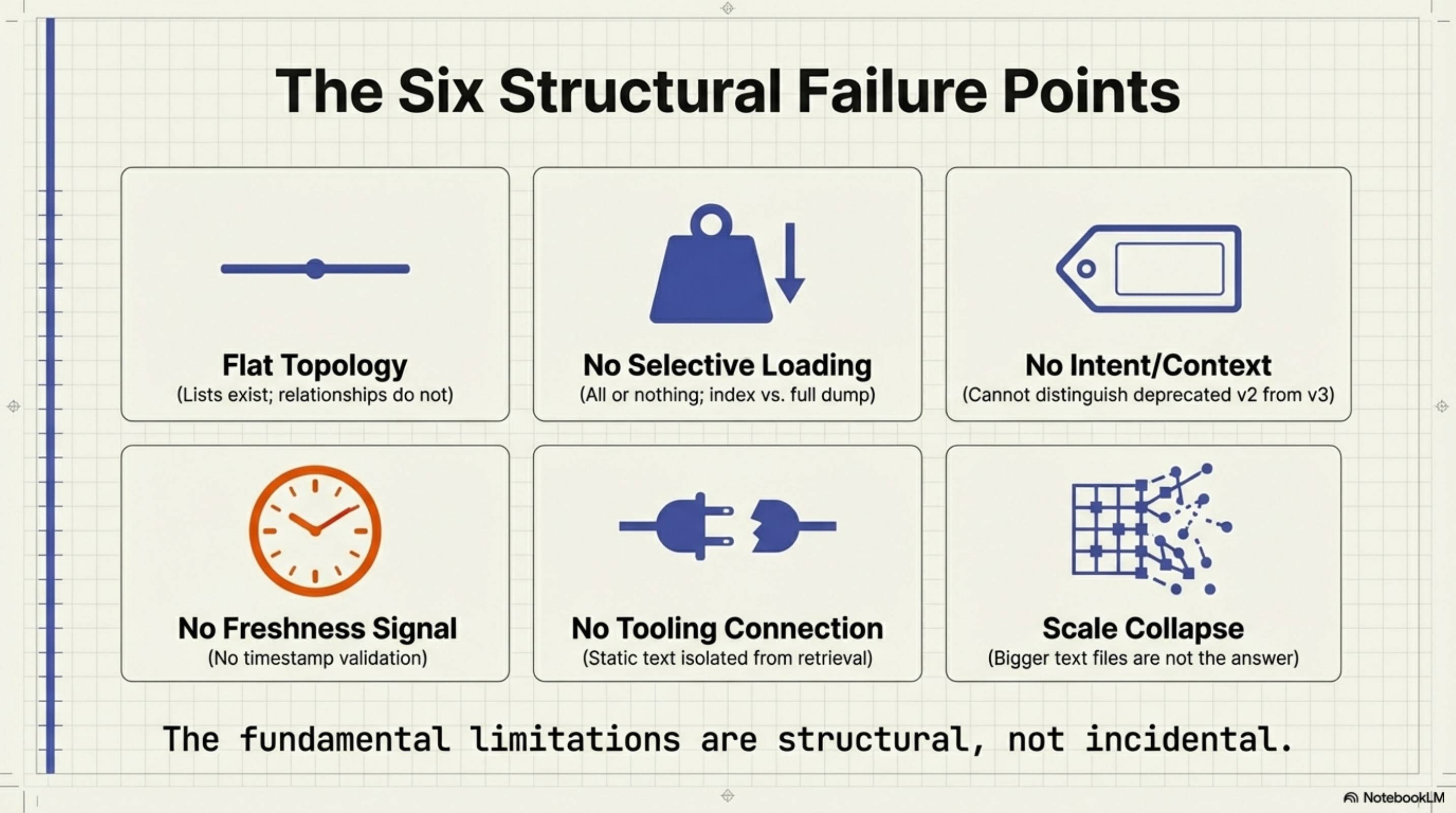 The Six Structural Failure Points

Flat Topology
(Lists exist; relationships do not)

No Selective Loading
(All or nothing; index vs. full dump)

No Intent/Context
(Cannot distinguish deprecated v2 from v3)

No Freshness Signal
(No timestamp validation)

No Tooling Connection
(Static text isolated from retrieval)

Scale Collapse
(Bigger text files are not the answer)

The fundamental limitations are structural, not incidental.

NotebookLM